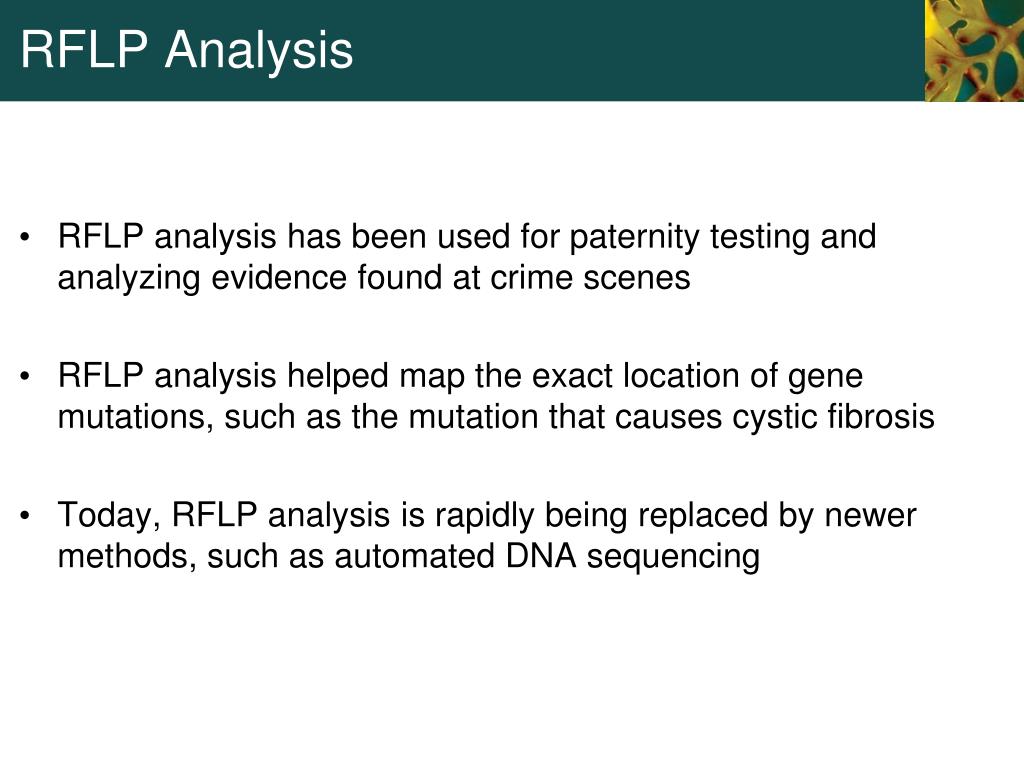 RFLP Analysis

• RFLP analysis has been used for paternity testing and analyzing evidence found at crime scenes

• RFLP analysis helped map the exact location of gene mutations, such as the mutation that causes cystic fibrosis

• Today, RFLP analysis is rapidly being replaced by newer methods, such as automated DNA sequencing